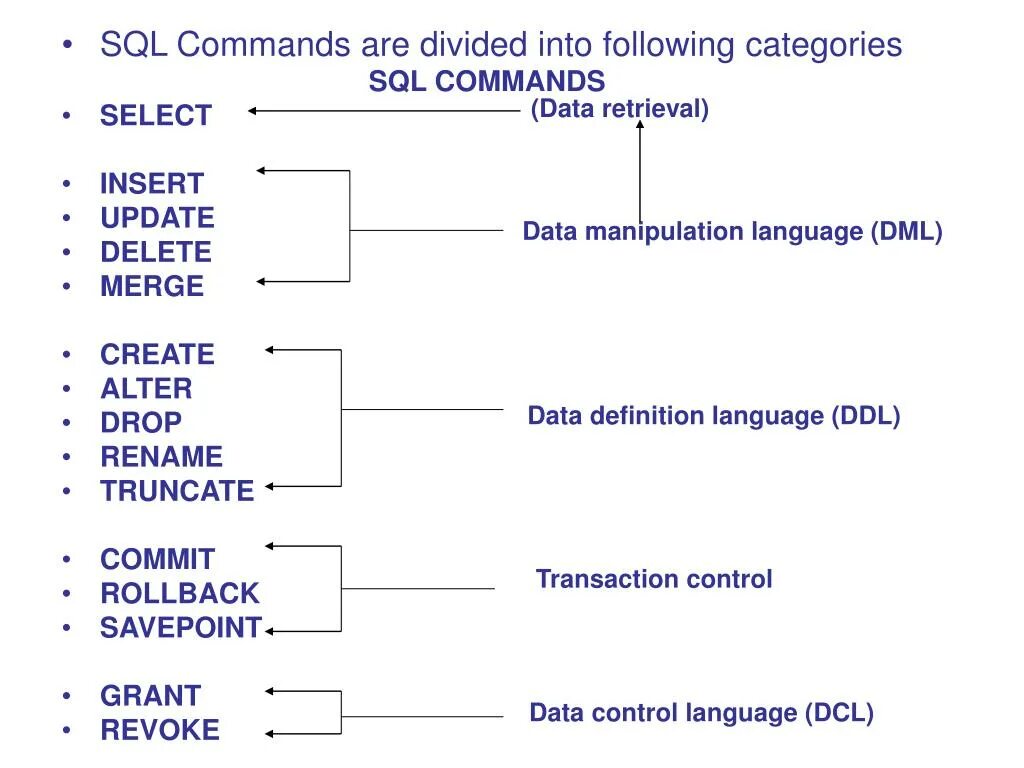 • SQL Commands are divided into following categories

SQL COMMANDS

• SELECT

(Data retrieval)

• INSERT
• UPDATE
• DELETE
• MERGE

Data manipulation language (DML)

• CREATE
• ALTER
• DROP
• RENAME
• TRUNCATE

Data definition language (DDL)

• COMMIT
• ROLLBACK
• SAVEPOINT

Transaction control

• GRANT
• REVOKE

Data control language (DCL)